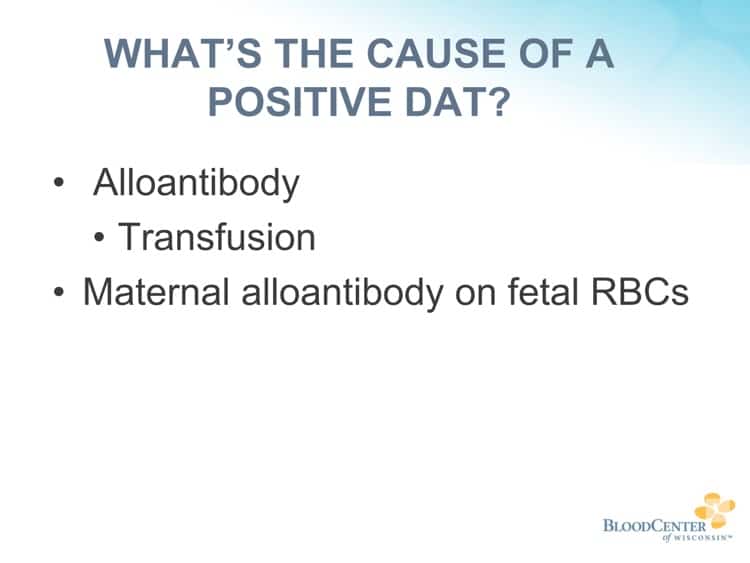 WHAT'S THE CAUSE OF A POSITIVE DAT?

• Alloantibody
  • Transfusion
• Maternal alloantibody on fetal RBCs

BLOODCENTER of WISCONSIN™